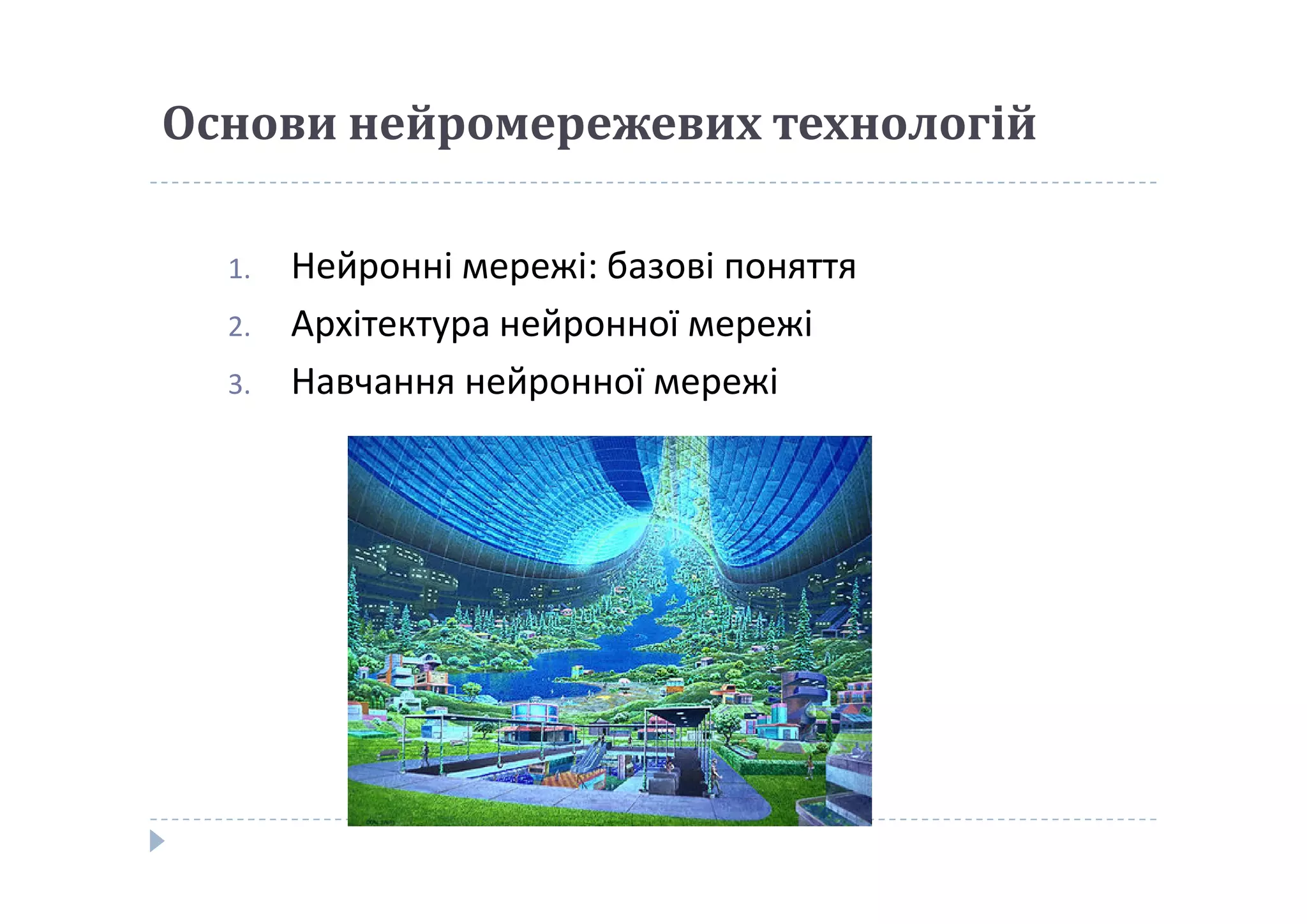 Основи нейромережевих технологій

1. Нейронні мережі: базові поняття
2. Архітектура нейронної мережі
3. Навчання нейронної мережі